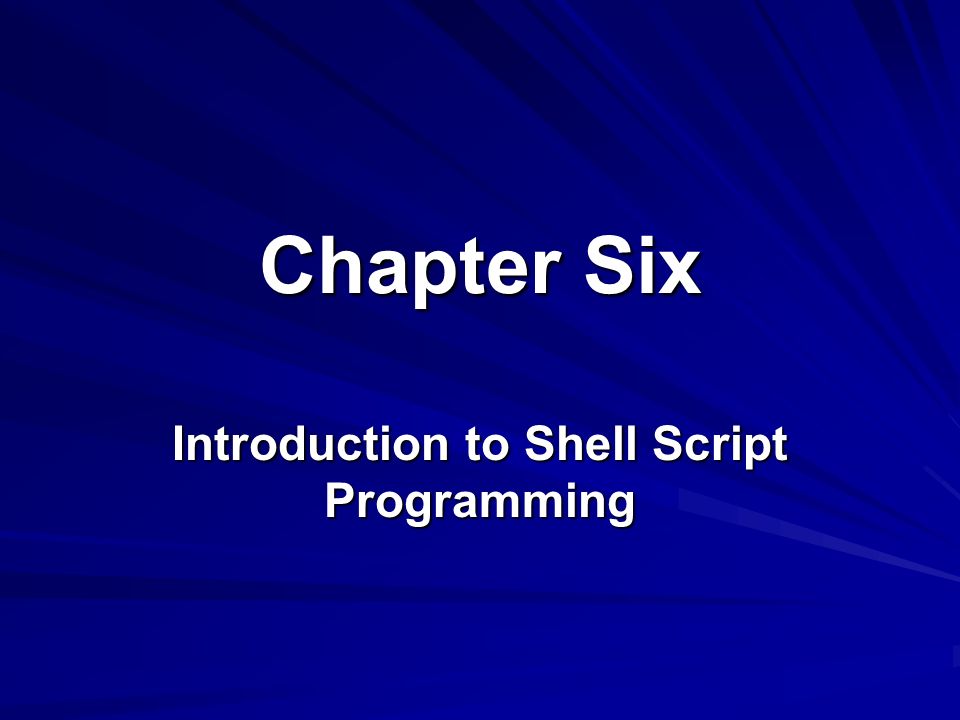 Chapter Six

Introduction to Shell Script Programming